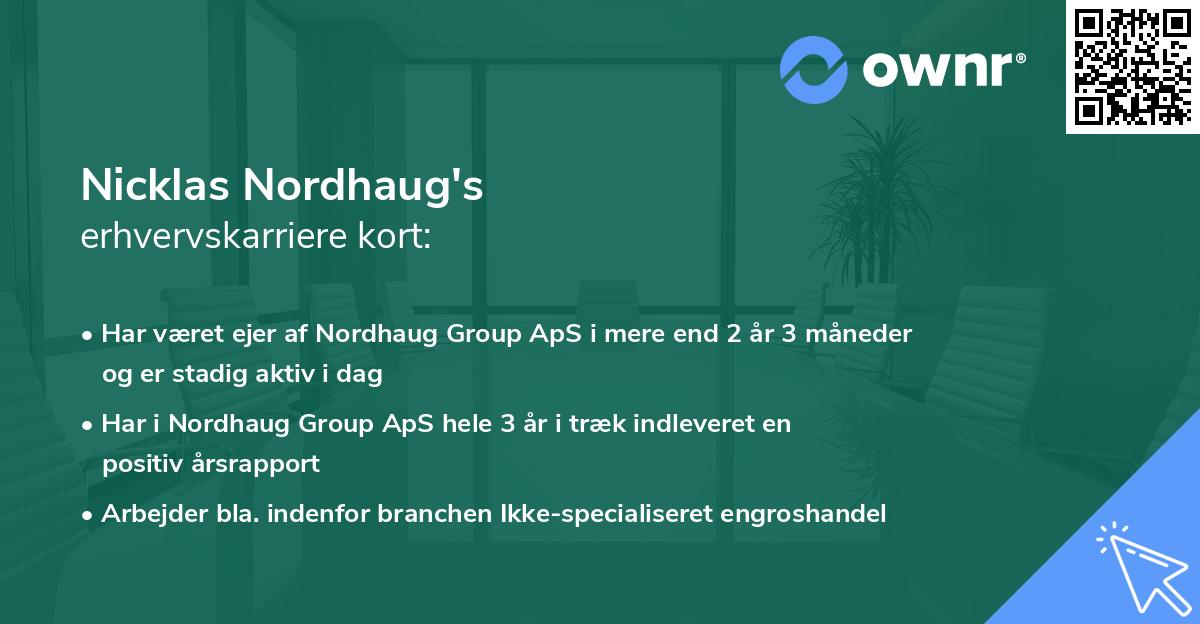 ownr®

Nicklas Nordhaug's
erhvervskarriere kort:

• Har været ejer af Nordhaug Group ApS i mere end 2 år 3 måneder og er stadig aktiv i dag
• Har i Nordhaug Group ApS hele 3 år i træk indleveret en positiv årsrapport
• Arbejder bla. indenfor branchen Ikke-specialiseret engroshandel